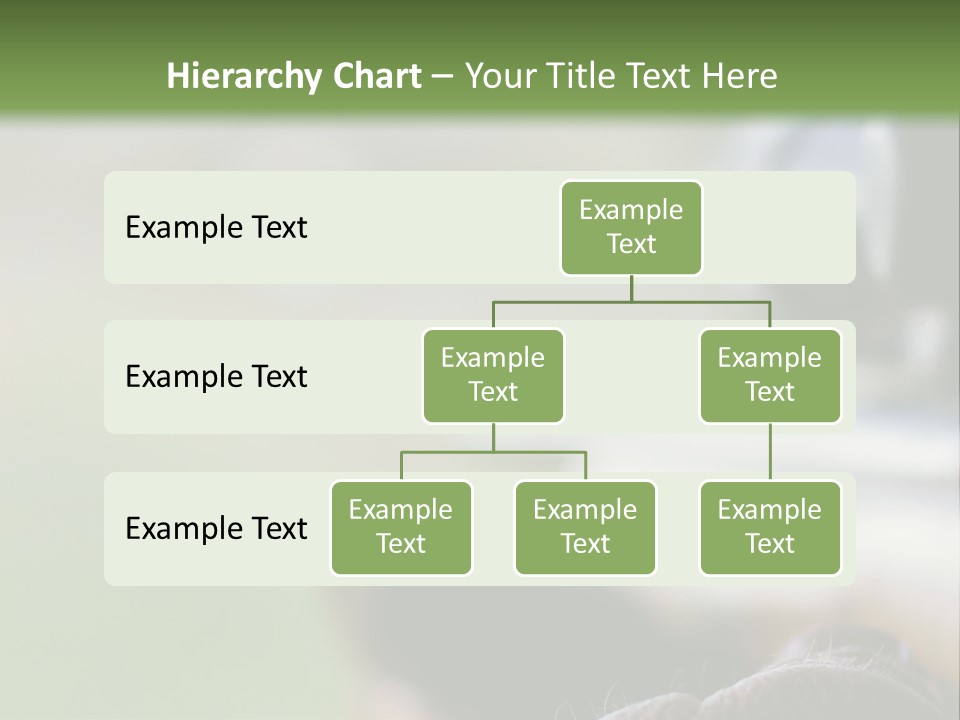 Hierarchy Chart – Your Title Text Here

Example Text

Example Text

Example Text

Example Text

Example Text

Example Text

Example Text

Example Text

Example Text